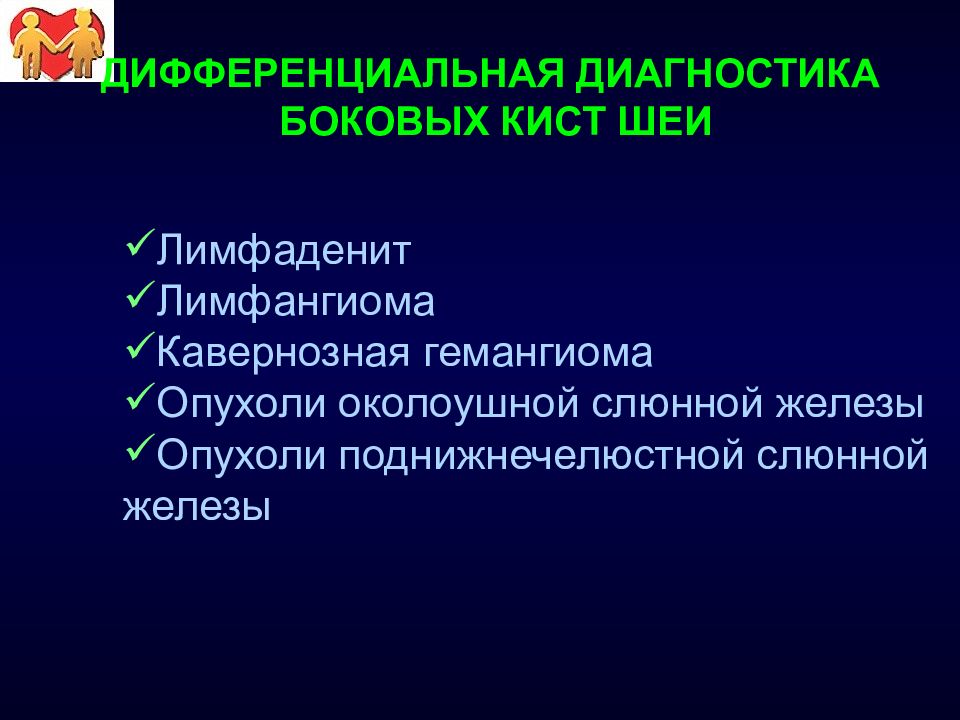 ДИФФЕРЕНЦИАЛЬНАЯ ДИАГНОСТИКА БОКОВЫХ КИСТ ШЕИ

✓Лимфаденит
✓Лимфангиома
✓Кавернозная гемангиома
✓Опухоли околоушной слюнной железы
✓Опухоли поднижнечелюстной слюнной железы